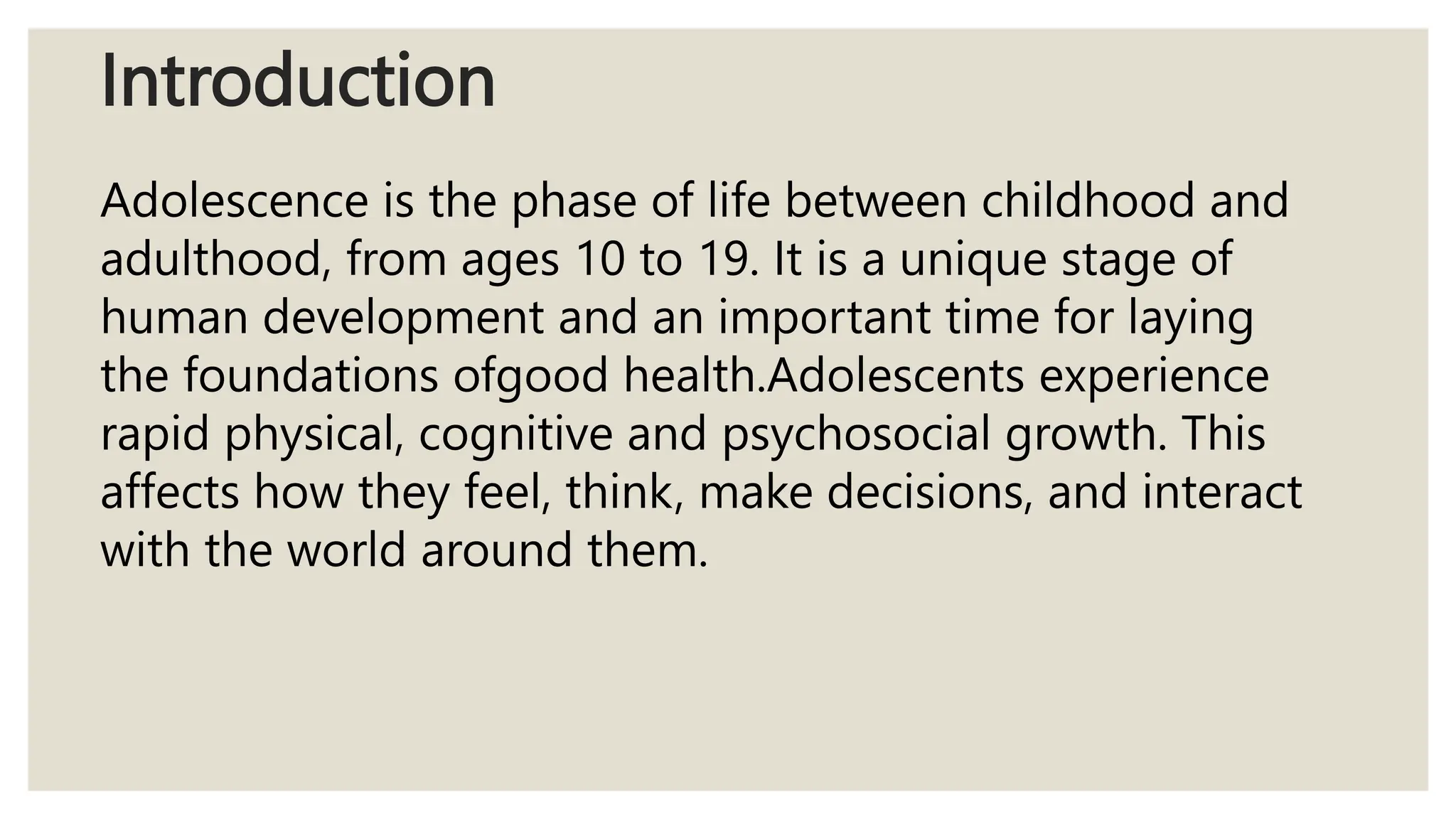 Introduction

Adolescence is the phase of life between childhood and adulthood, from ages 10 to 19. It is a unique stage of human development and an important time for laying the foundations ofgood health.Adolescents experience rapid physical, cognitive and psychosocial growth. This affects how they feel, think, make decisions, and interact with the world around them.